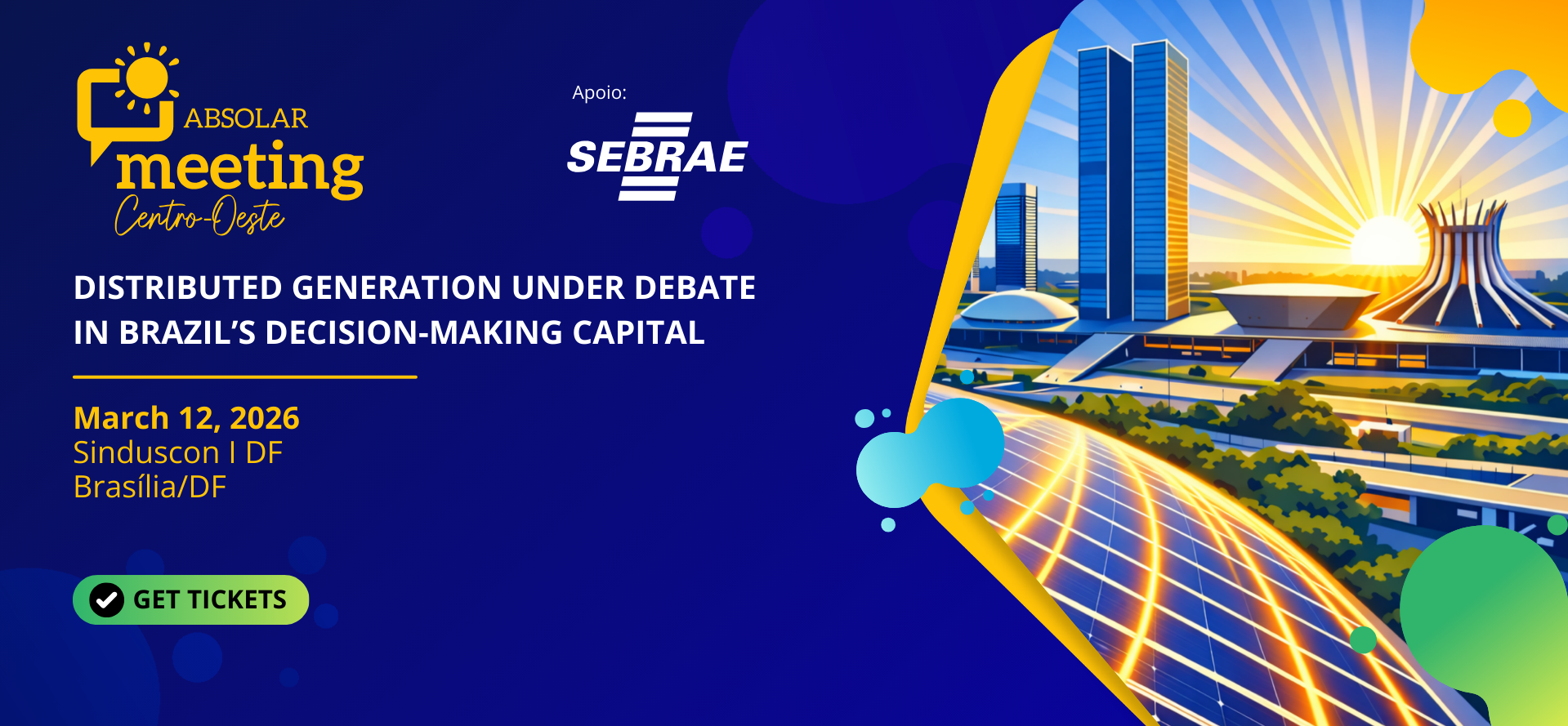 ABSOLAR
meeting
Centro-Oeste

Apoio:
SEBRAE

DISTRIBUTED GENERATION UNDER DEBATE IN BRAZIL'S DECISION-MAKING CAPITAL

March 12, 2026
Sinduscon I DF
Brasília/DF

GET TICKETS